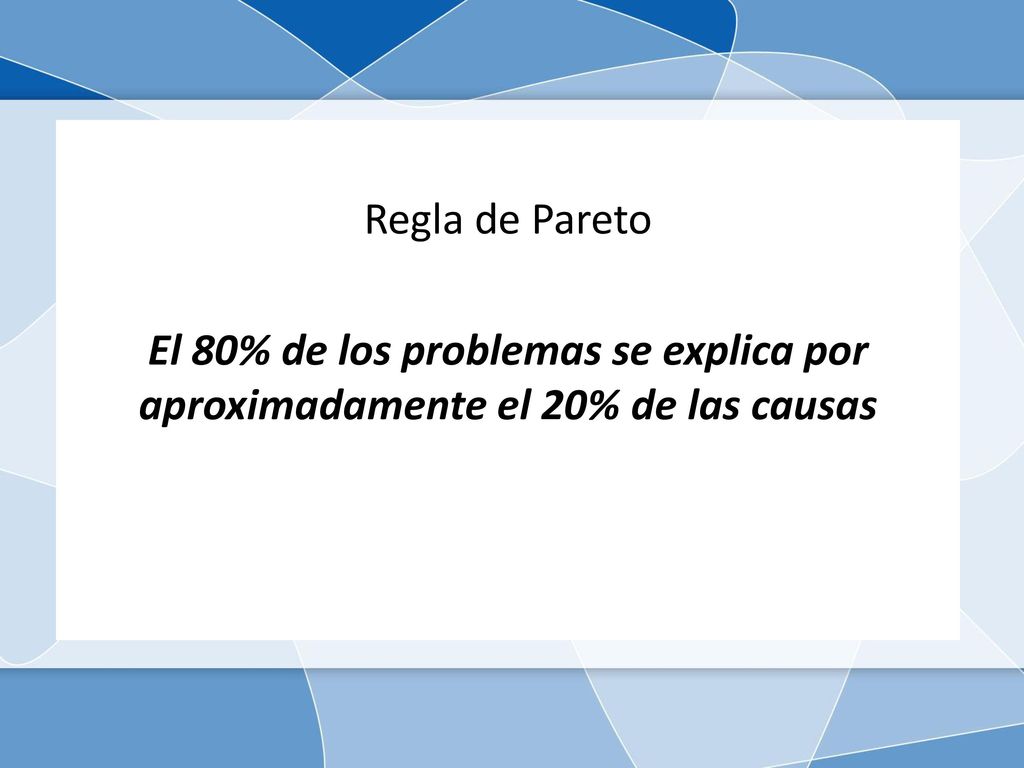 Regla de Pareto

El 80% de los problemas se explica por aproximadamente el 20% de las causas